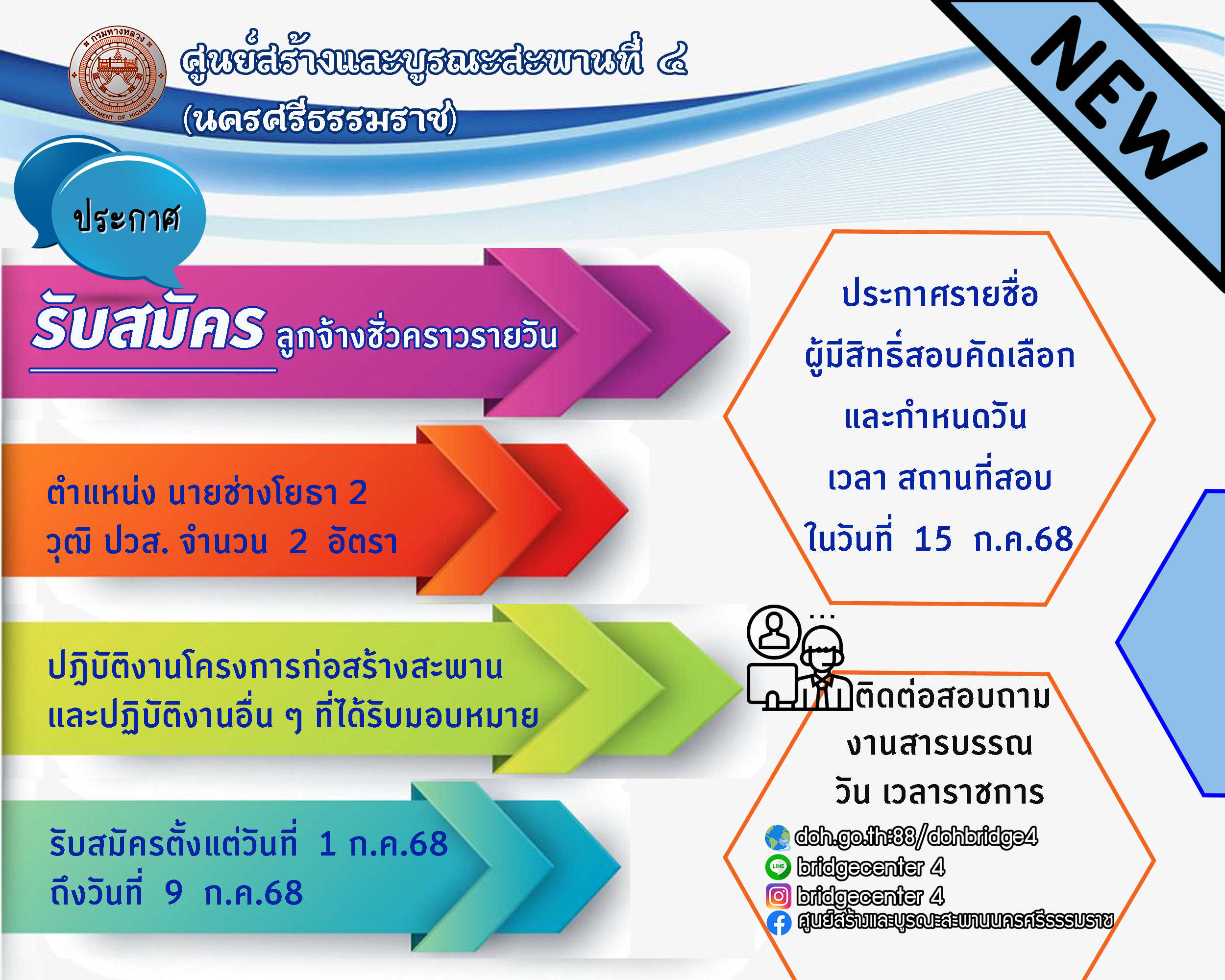 กรมทางหลวง
DEPARTMENT OF HIGHWAYS

ศูนย์สร้างและบูรณะสะพานที่ ๔ (นครศรีธรรมราช)

NEW

ประกาศ

รับสมัคร ลูกจ้างชั่วคราวรายวัน

ตำแหน่ง นายช่างโยธา 2
วุฒิ ปวส. จำนวน 2 อัตรา

ปฏิบัติงานโครงการก่อสร้างสะพาน
และปฏิบัติงานอื่น ๆ ที่ได้รับมอบหมาย

รับสมัครตั้งแต่วันที่ 1 ก.ค.68
ถึงวันที่ 9 ก.ค.68

ประกาศรายชื่อ
ผู้มีสิทธิ์สอบคัดเลือก
และกำหนดวัน
เวลา สถานที่สอบ
ในวันที่ 15 ก.ค.68

ติดต่อสอบถาม
งานสารบรรณ
วัน เวลาราชการ

doh.go.th:88/dohbridge4
LINE bridgecenter 4
bridgecenter 4
ศูนย์สร้างและบูรณะสะพานนครศรีธรรมราช